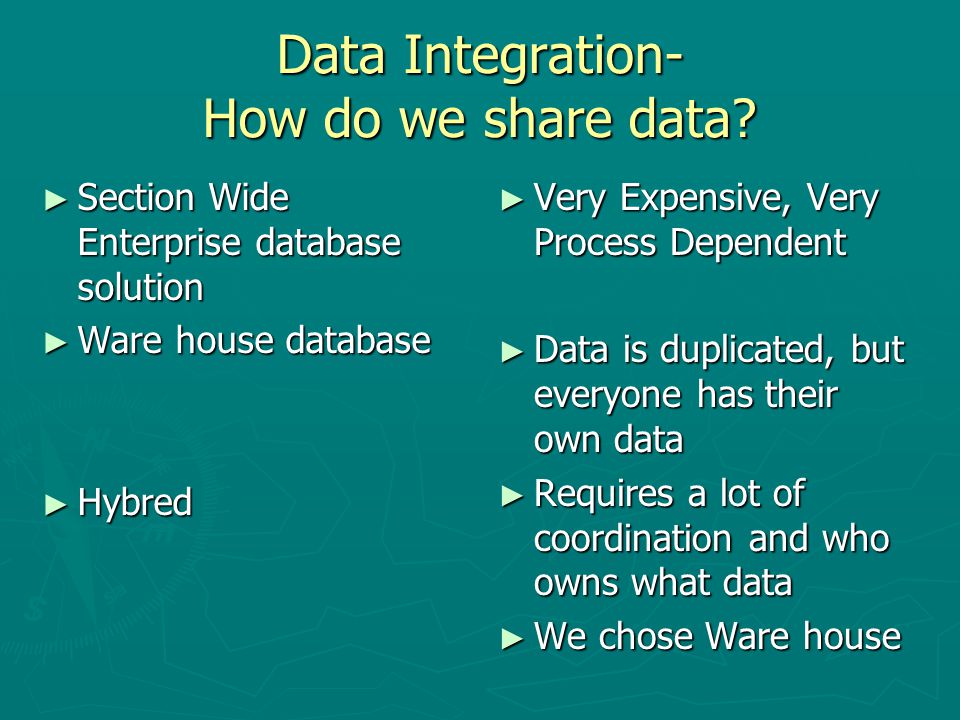 Data Integration-
How do we share data?

► Section Wide Enterprise database solution
► Ware house database

► Hybred

► Very Expensive, Very Process Dependent

► Data is duplicated, but everyone has their own data
► Requires a lot of coordination and who owns what data
► We chose Ware house